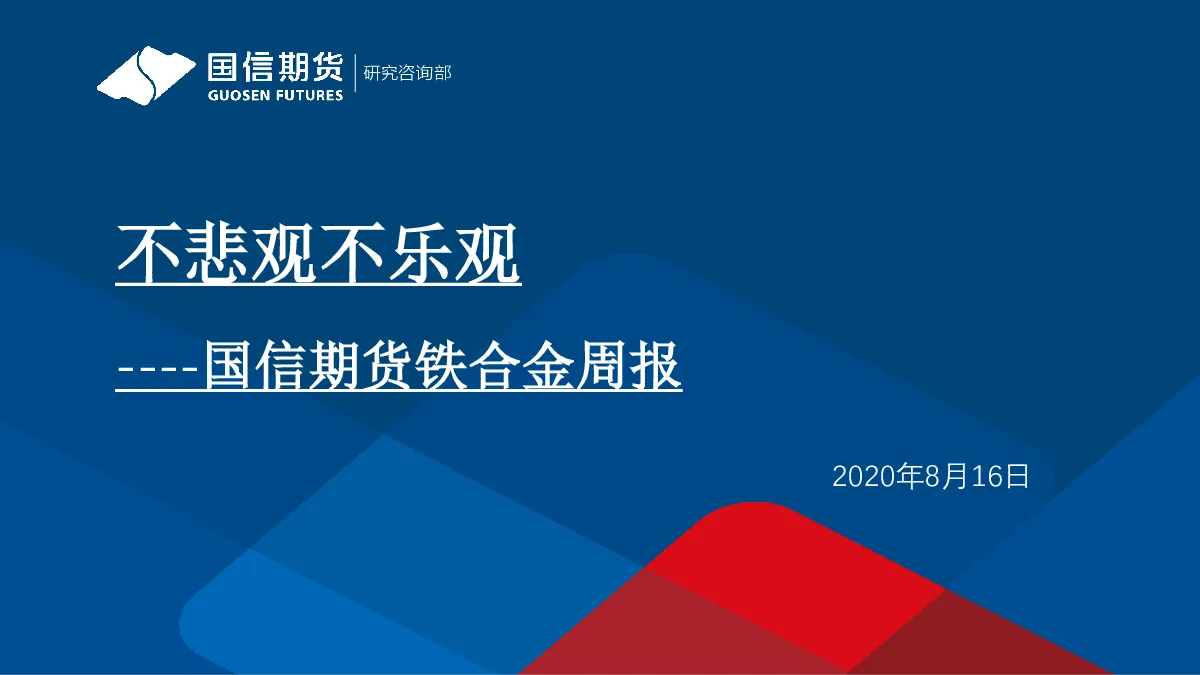 国信期货
GUOSEN FUTURES
研究咨询部

不悲观不乐观

----国信期货铁合金周报

2020年8月16日